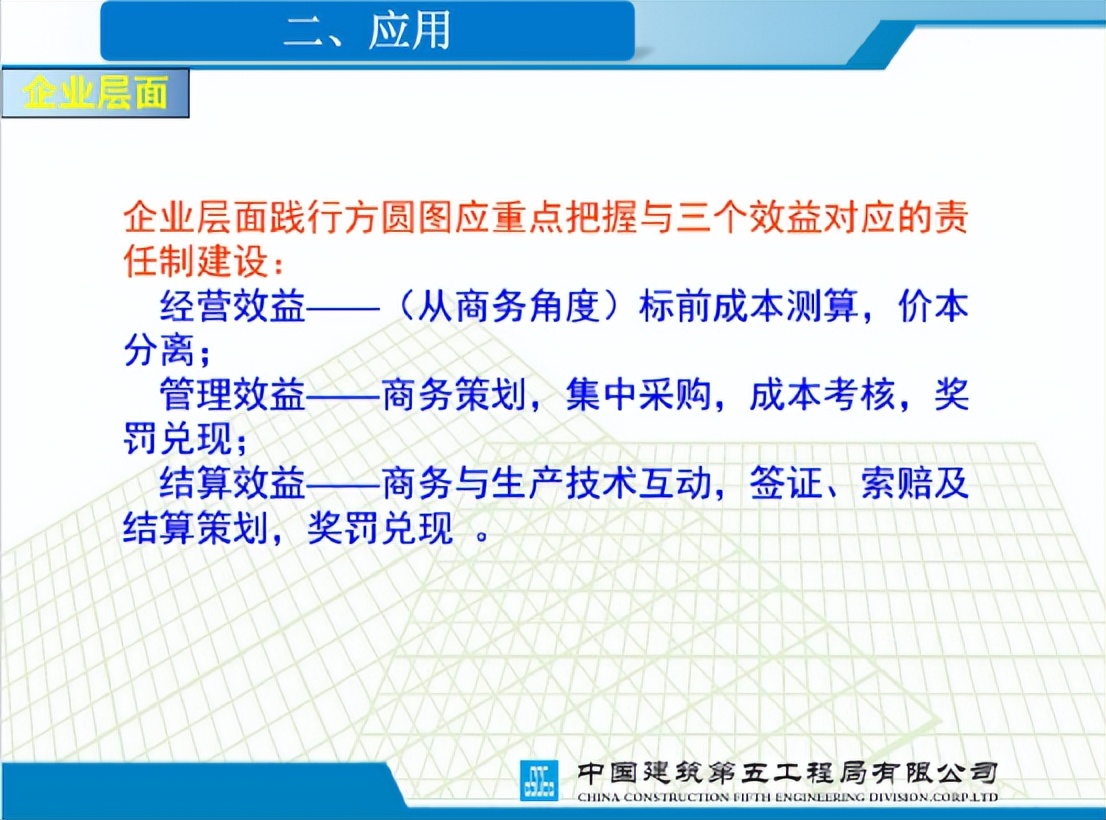 二、应用

企业层面

企业层面践行方圆图应重点把握与三个效益对应的责任制建设：

经营效益——（从商务角度）标前成本测算，价本分离；

管理效益——商务策划，集中采购，成本考核，奖罚兑现；

结算效益——商务与生产技术互动，签证、索赔及结算策划，奖罚兑现 。

中国建筑第五工程局有限公司
CHINA CONSTRUCTION FIFTH ENGINEERING DIVISION.CORP.LTD